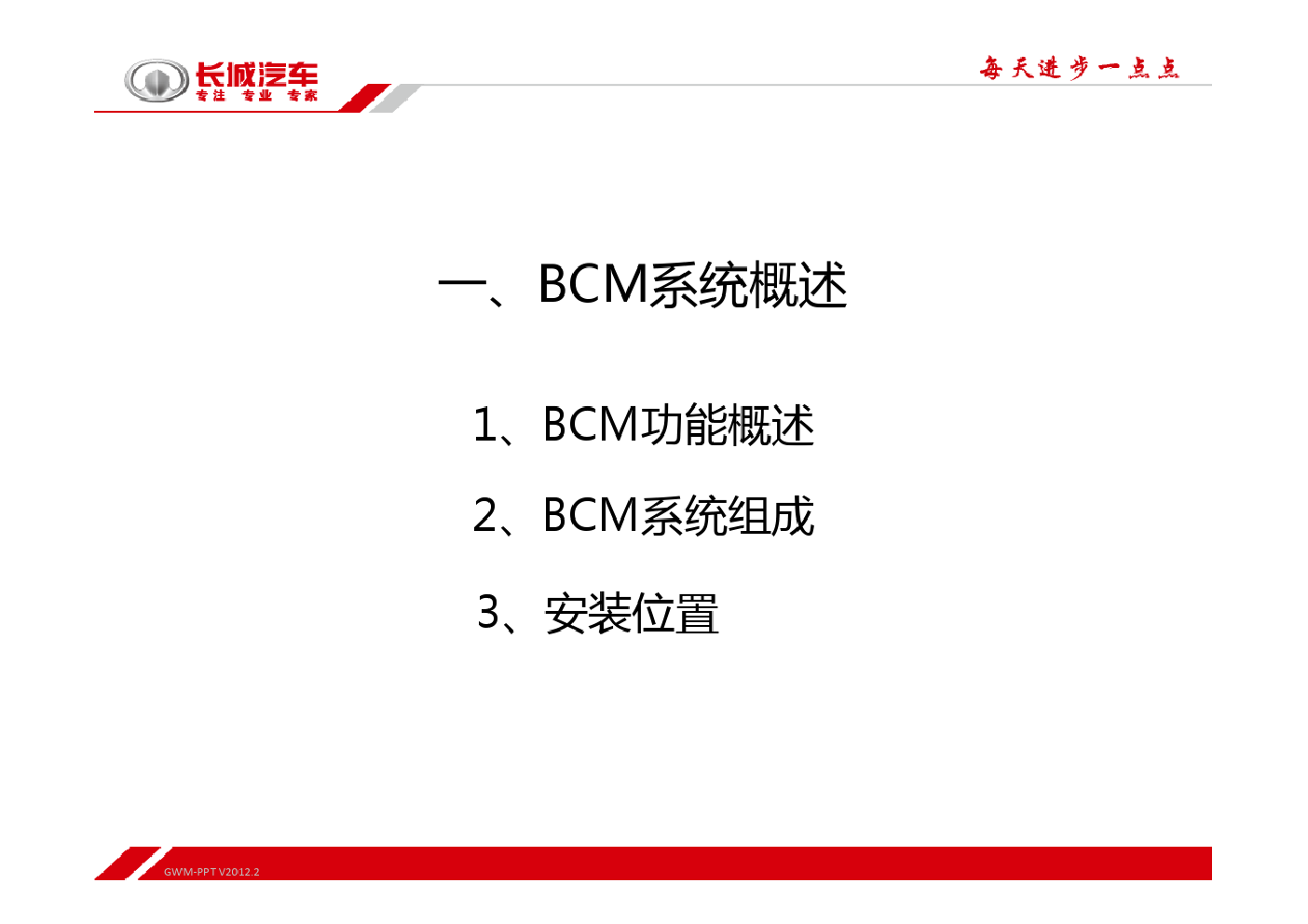 长城汽车
专注 专业 专家

每天进步一点点

一、BCM系统概述

1、BCM功能概述

2、BCM系统组成

3、安装位置

GWM-PPT V2012.2